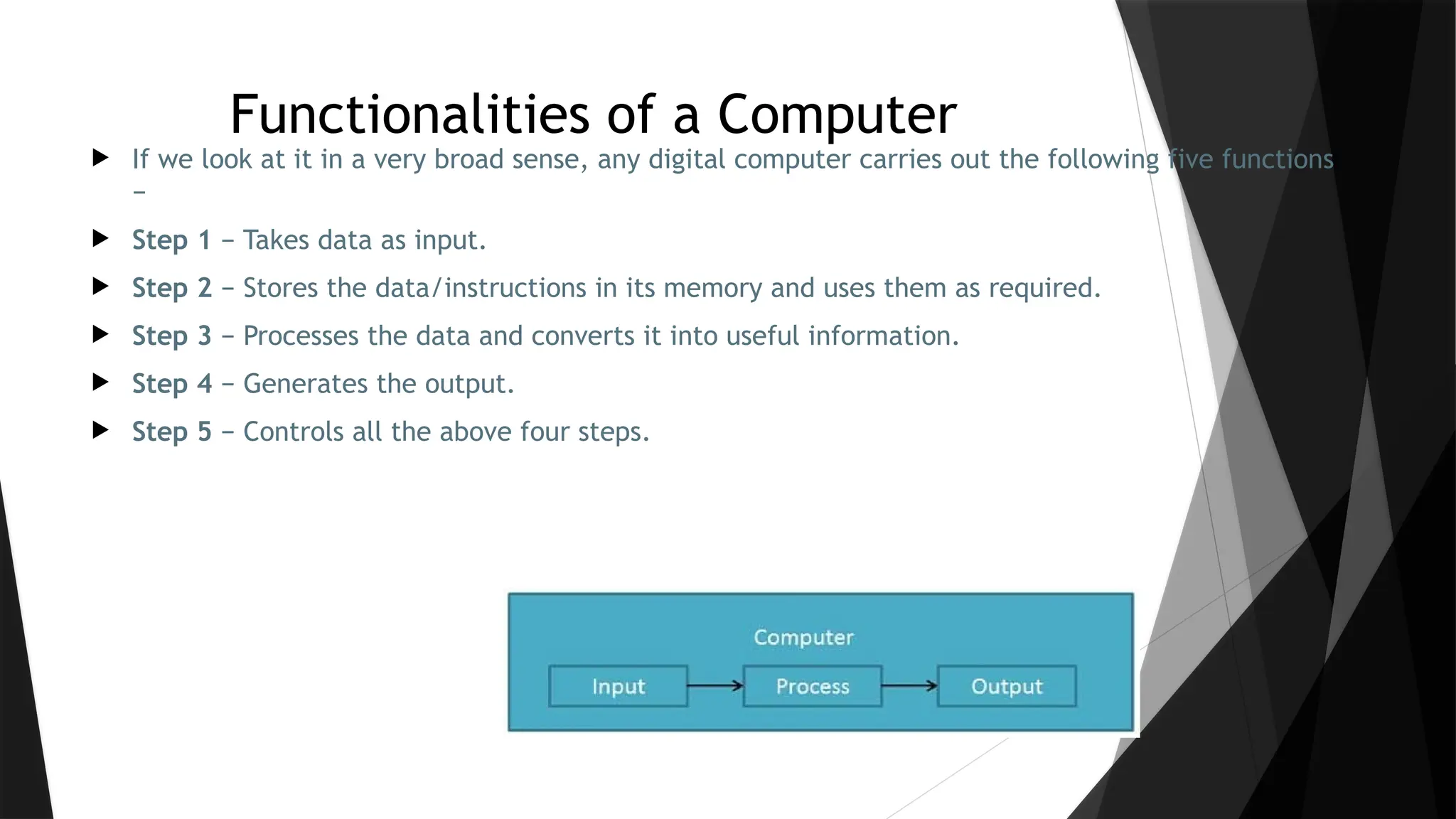 Functionalities of a Computer

If we look at it in a very broad sense, any digital computer carries out the following five functions −

Step 1 − Takes data as input.

Step 2 − Stores the data/instructions in its memory and uses them as required.

Step 3 − Processes the data and converts it into useful information.

Step 4 − Generates the output.

Step 5 − Controls all the above four steps.

Computer

Input

Process

Output